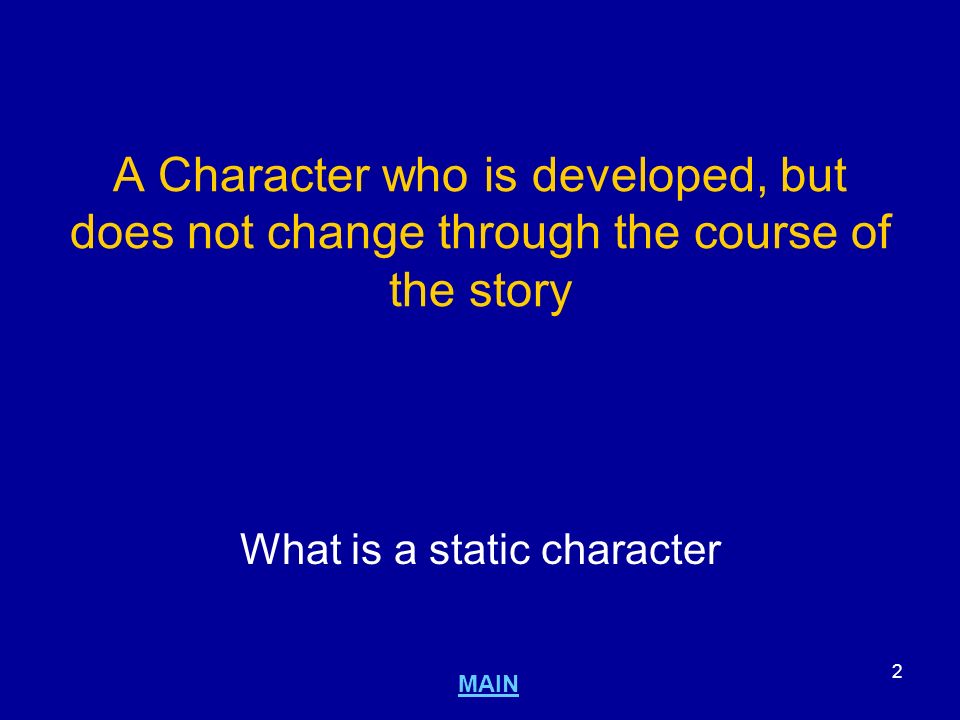 A Character who is developed, but does not change through the course of the story

What is a static character

MAIN

2